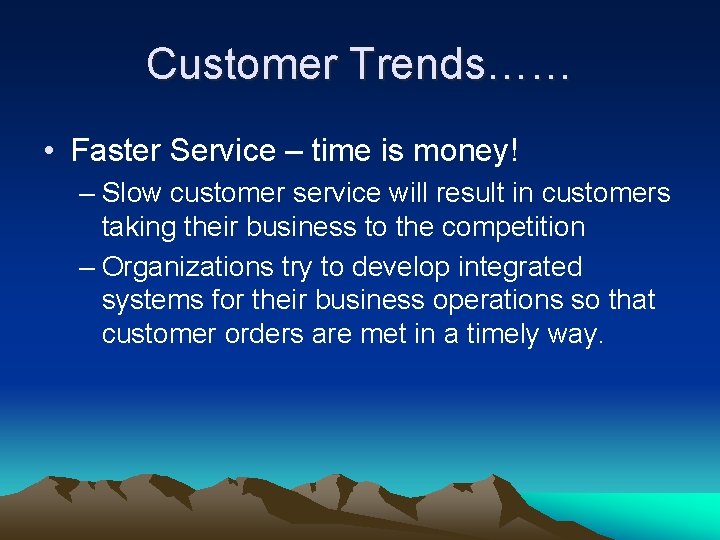 Customer Trends……

• Faster Service – time is money!
 – Slow customer service will result in customers taking their business to the competition
 – Organizations try to develop integrated systems for their business operations so that customer orders are met in a timely way.